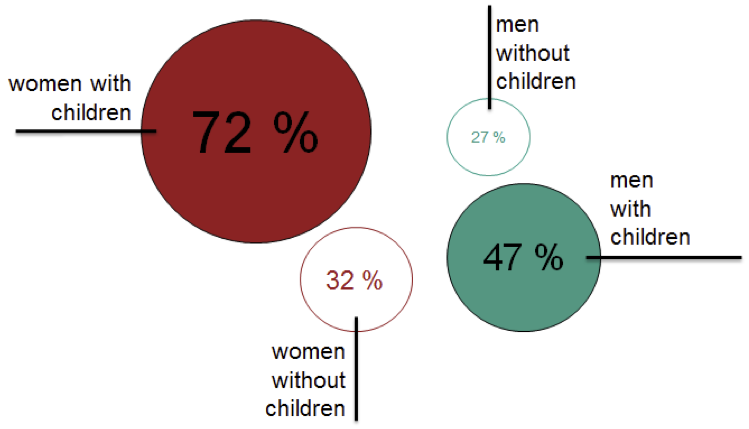 women with children

72 %

men without children

27 %

men with children

47 %

32 %

women without children